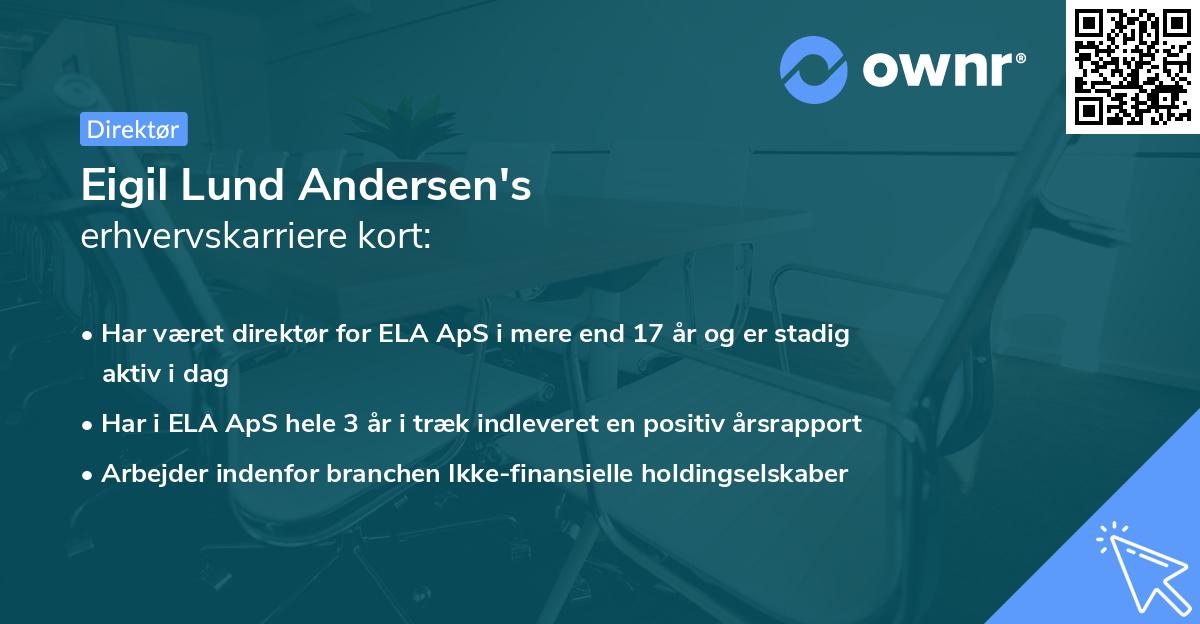 ownr®

Direktør

Eigil Lund Andersen's
erhvervskarriere kort:

• Har været direktør for ELA ApS i mere end 17 år og er stadig aktiv i dag
• Har i ELA ApS hele 3 år i træk indleveret en positiv årsrapport
• Arbejder indenfor branchen Ikke-finansielle holdingselskaber